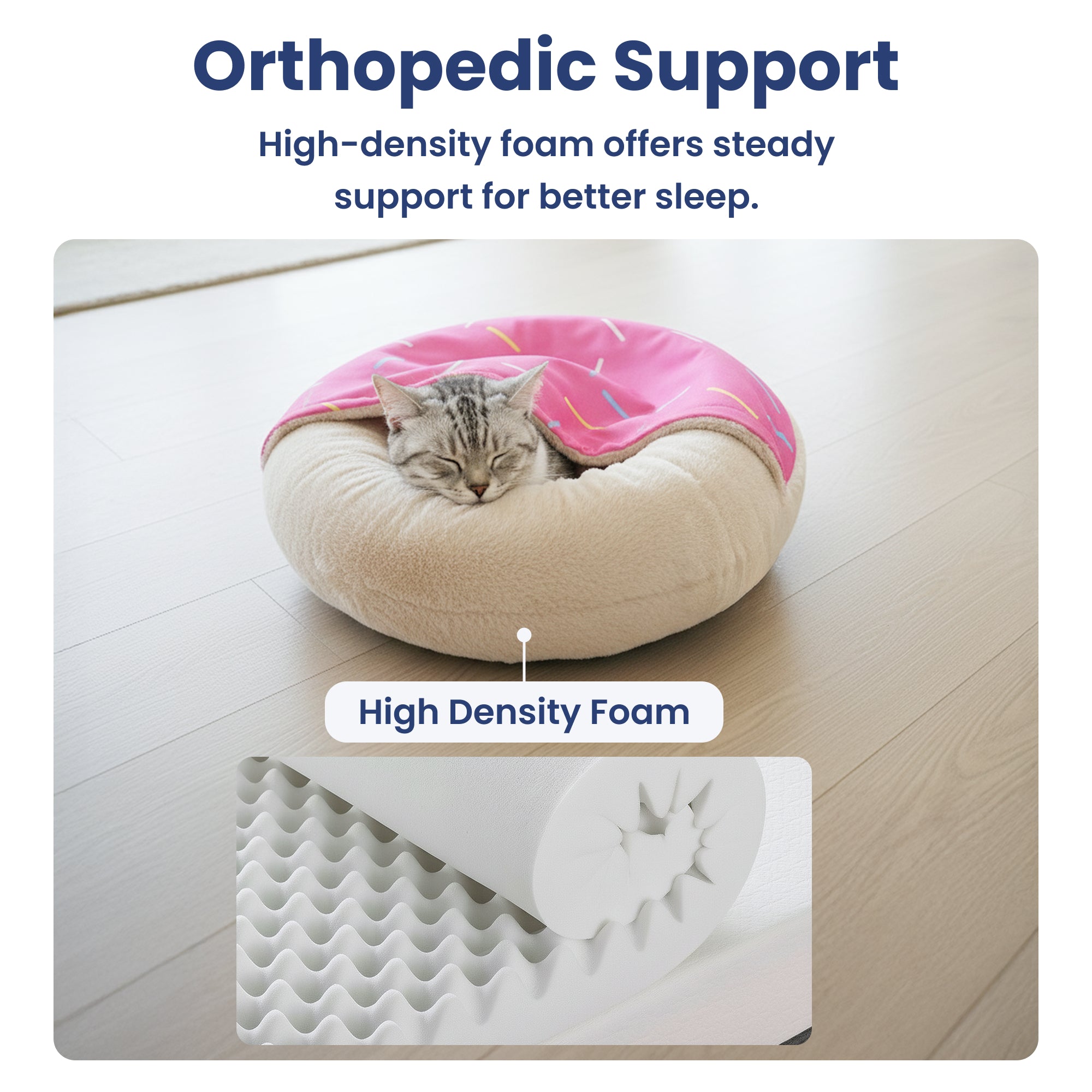 Orthopedic Support

High-density foam offers steady support for better sleep.

High Density Foam